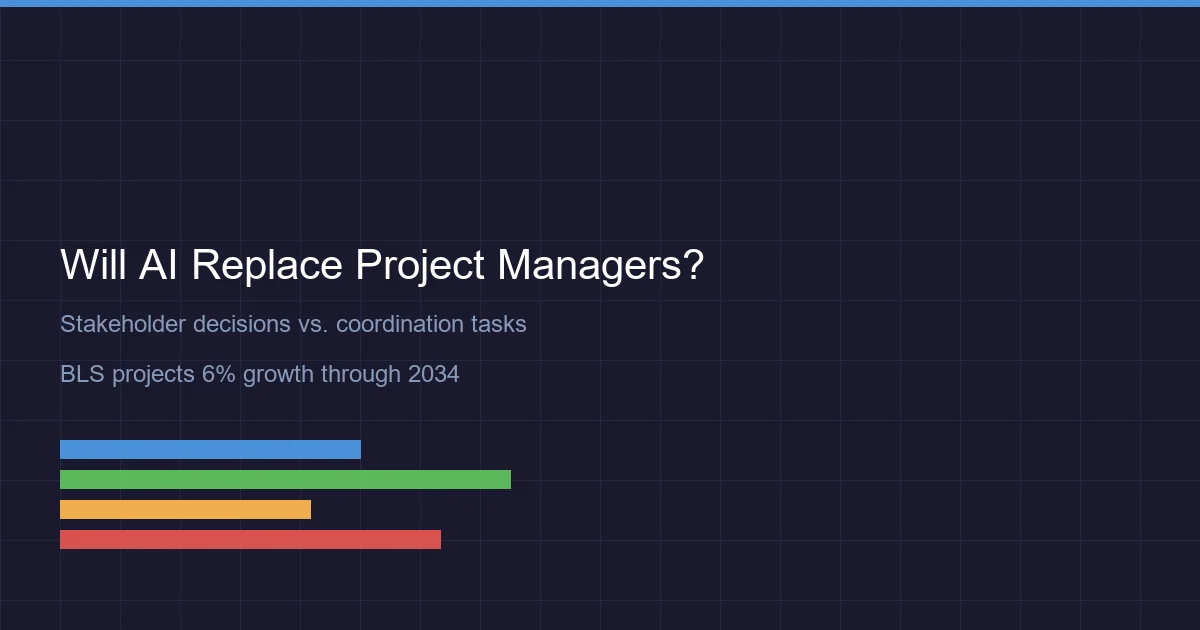 Will AI Replace Project Managers?

Stakeholder decisions vs. coordination tasks

BLS projects 6% growth through 2034